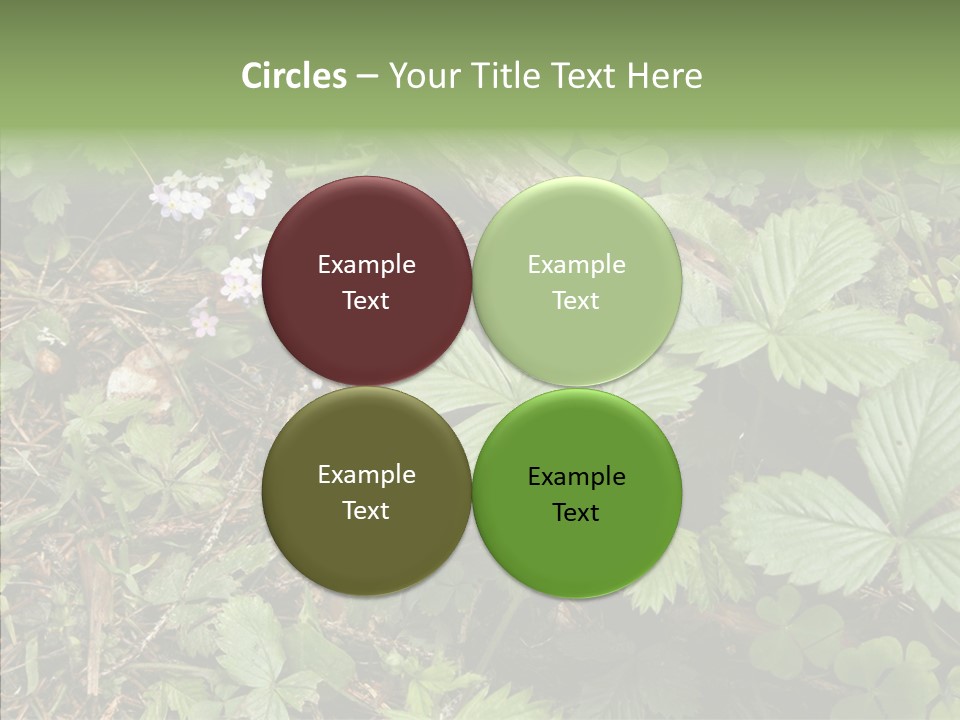 Circles – Your Title Text Here

Example Text

Example Text

Example Text

Example Text